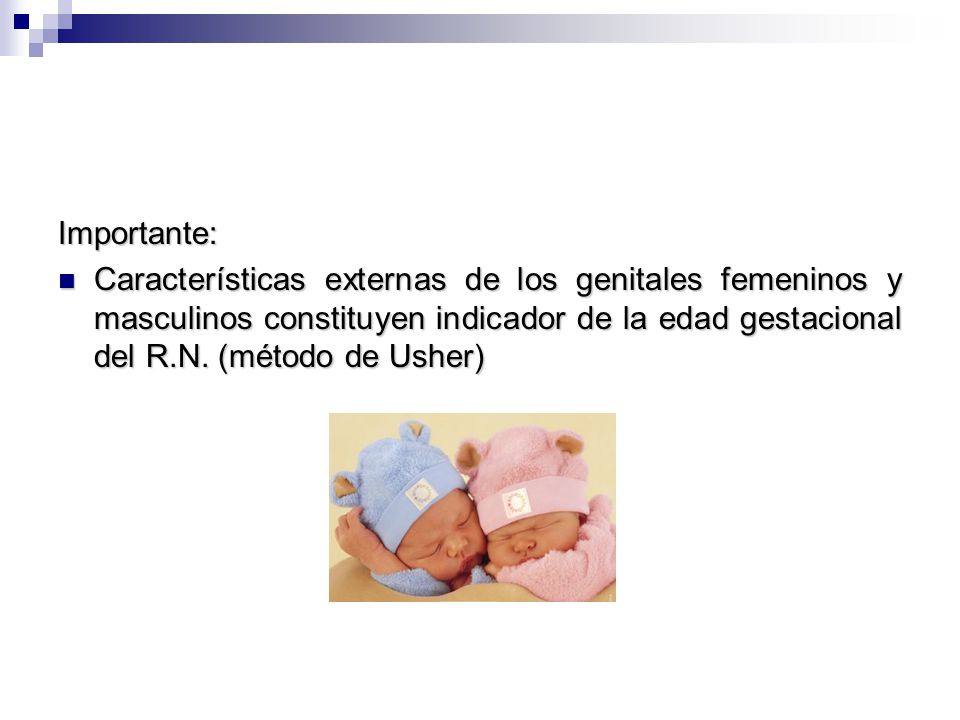 Importante:

Características externas de los genitales femeninos y masculinos constituyen indicador de la edad gestacional del R.N. (método de Usher)